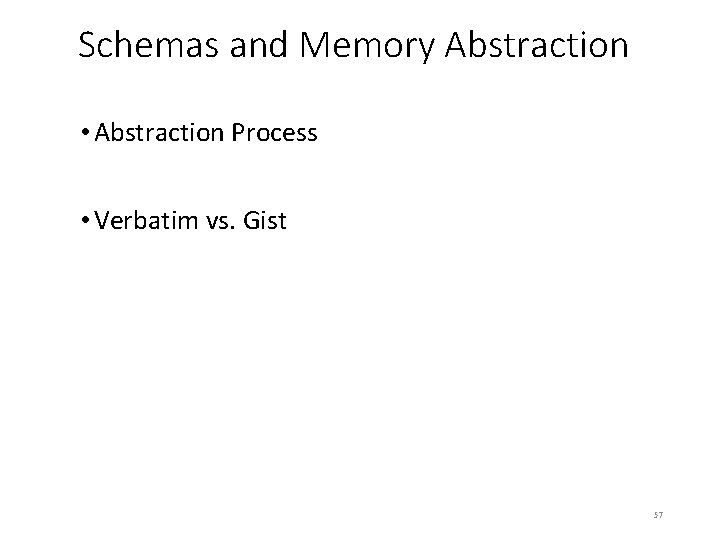 Schemas and Memory Abstraction

• Abstraction Process

• Verbatim vs. Gist

57